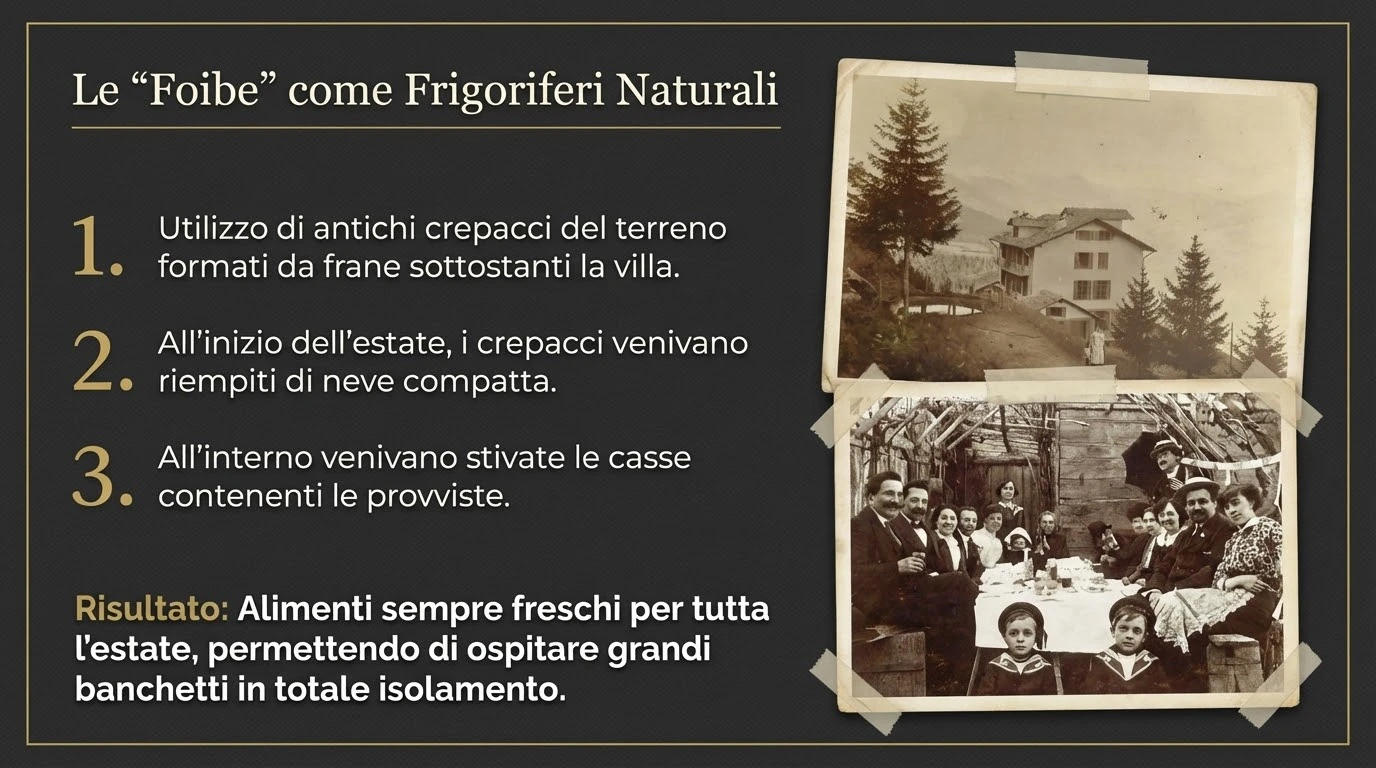 Le “Foibe” come Frigoriferi Naturali

1. Utilizzo di antichi crepacci del terreno formati da frane sottostanti la villa.

2. All’inizio dell’estate, i crepacci venivano riempiti di neve compatta.

3. All’interno venivano stivate le casse contenenti le provviste.

Risultato: Alimenti sempre freschi per tutta l’estate, permettendo di ospitare grandi banchetti in totale isolamento.